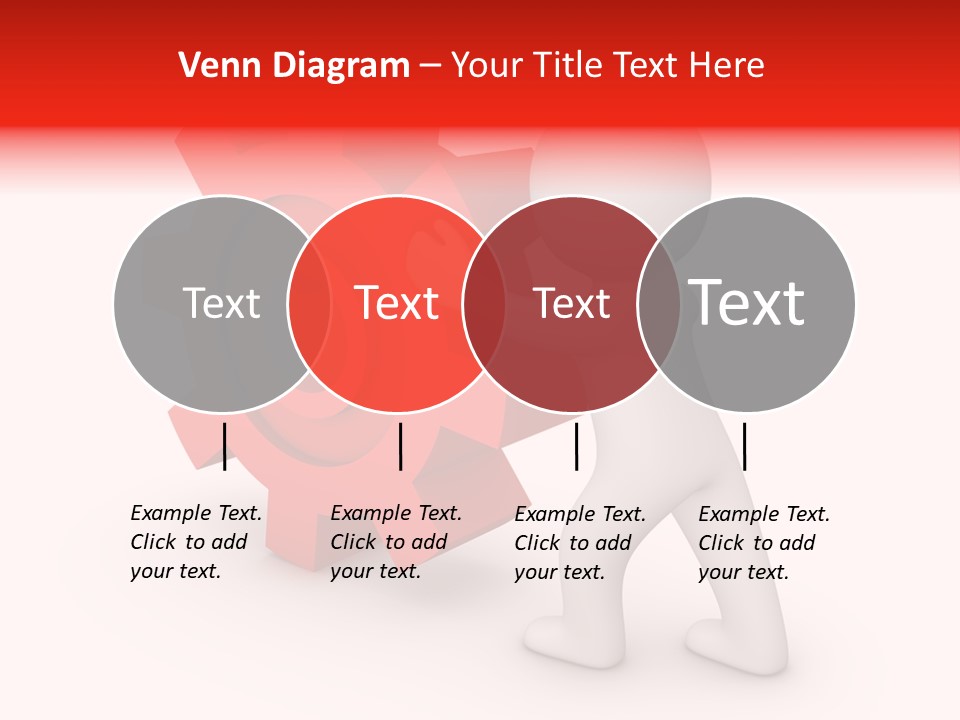 Venn Diagram – Your Title Text Here

Text

Text

Text

Text

Example Text. Click to add your text.

Example Text. Click to add your text.

Example Text. Click to add your text.

Example Text. Click to add your text.